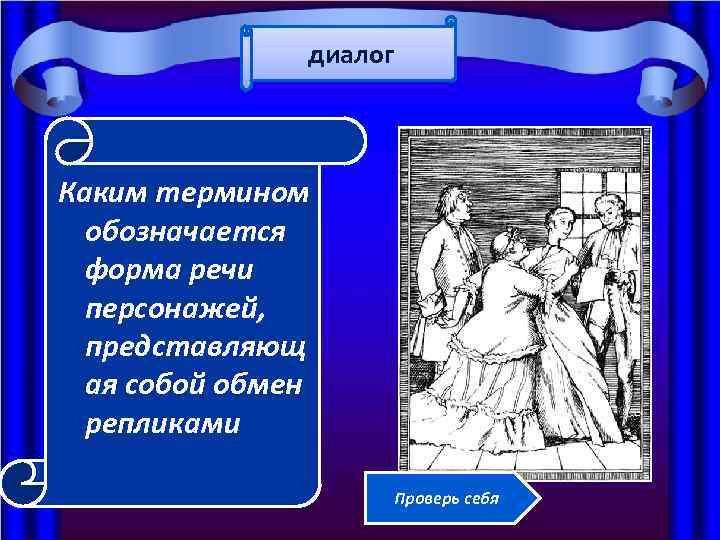 диалог

Каким термином обозначается форма речи персонажей, представляющая собой обмен репликами

Проверь себя